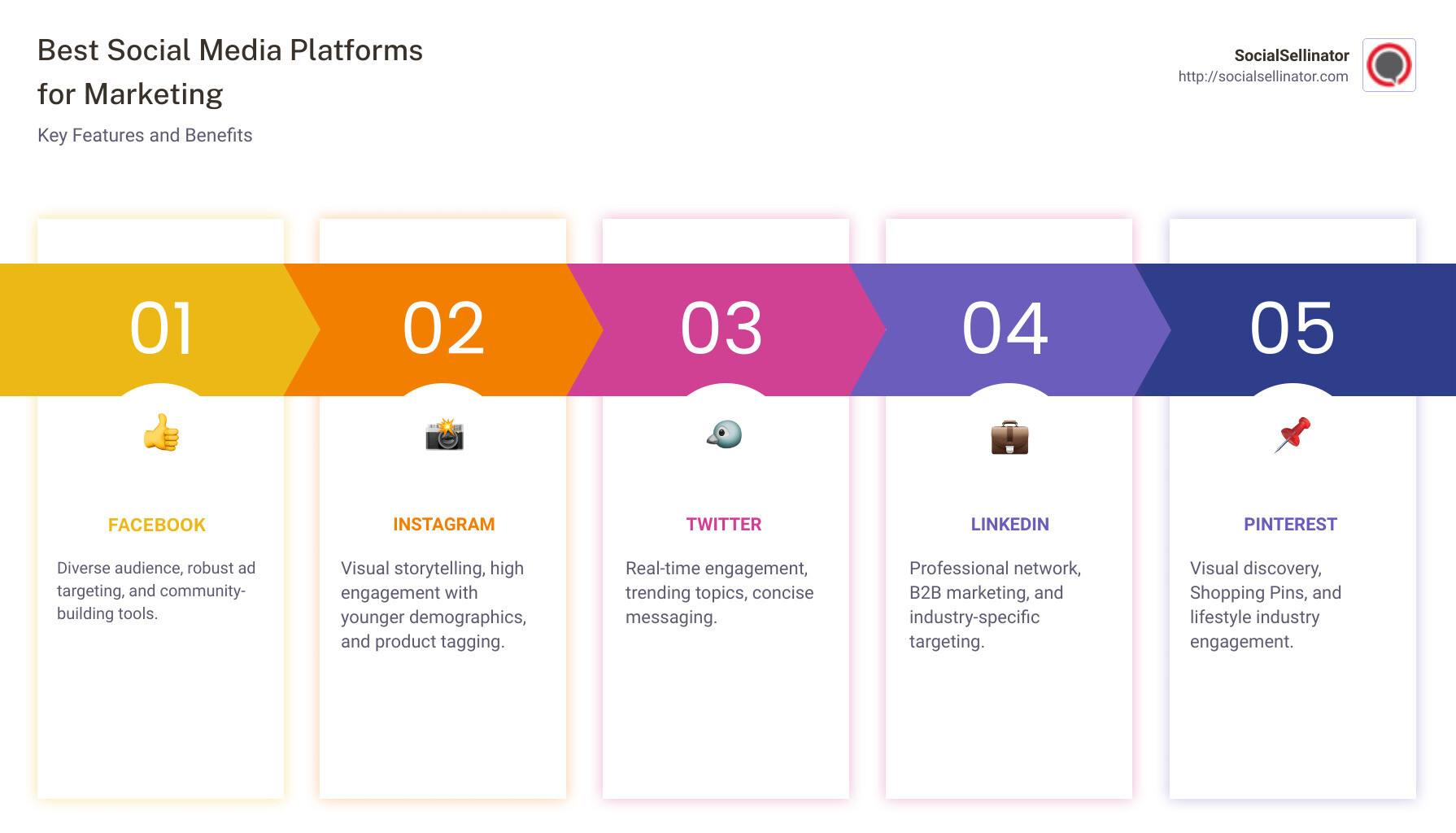 Best Social Media Platforms for Marketing

Key Features and Benefits

SocialSellinator
http://socialsellinator.com

01

FACEBOOK

Diverse audience, robust ad targeting, and community-building tools.

02

INSTAGRAM

Visual storytelling, high engagement with younger demographics, and product tagging.

03

TWITTER

Real-time engagement, trending topics, concise messaging.

04

LINKEDIN

Professional network, B2B marketing, and industry-specific targeting.

05

PINTEREST

Visual discovery, Shopping Pins, and lifestyle industry engagement.